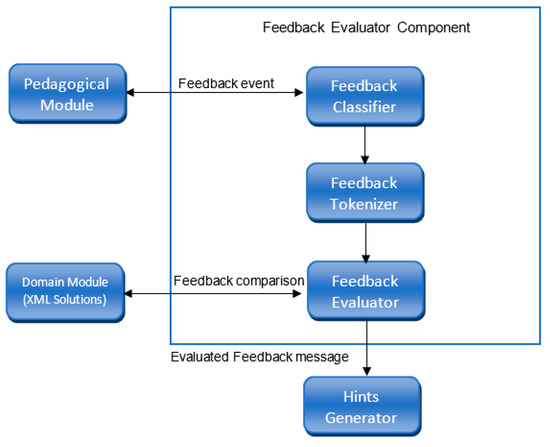 Feedback Evaluator Component

Pedagogical Module

Feedback event

Feedback Classifier

Feedback Tokenizer

Domain Module (XML Solutions)

Feedback comparison

Feedback Evaluator

Evaluated Feedback message

Hints Generator